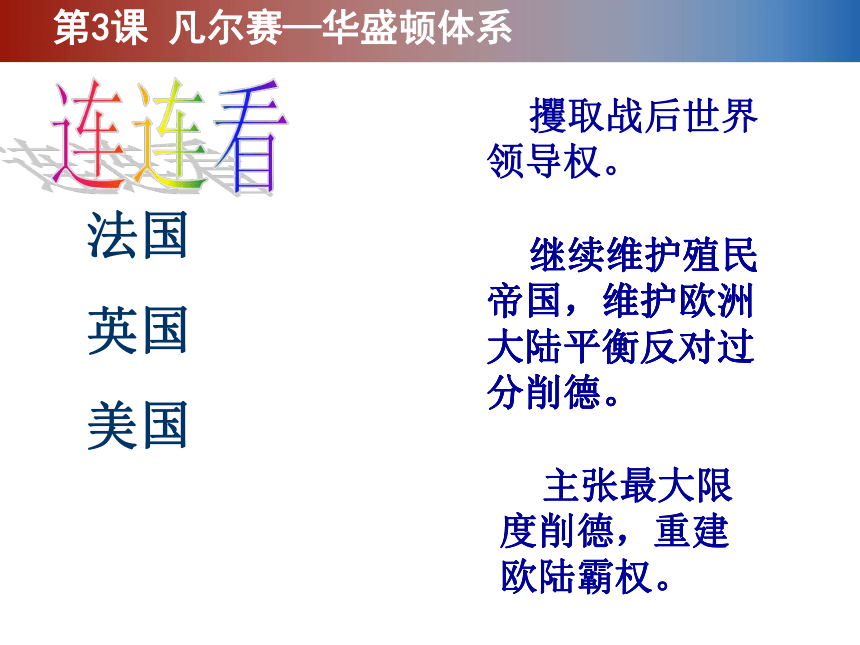 第3课 凡尔赛—华盛顿体系

连连看

法国

英国

美国

攫取战后世界领导权。

继续维护殖民帝国，维护欧洲大陆平衡反对过分削德。

主张最大限度削德，重建欧陆霸权。